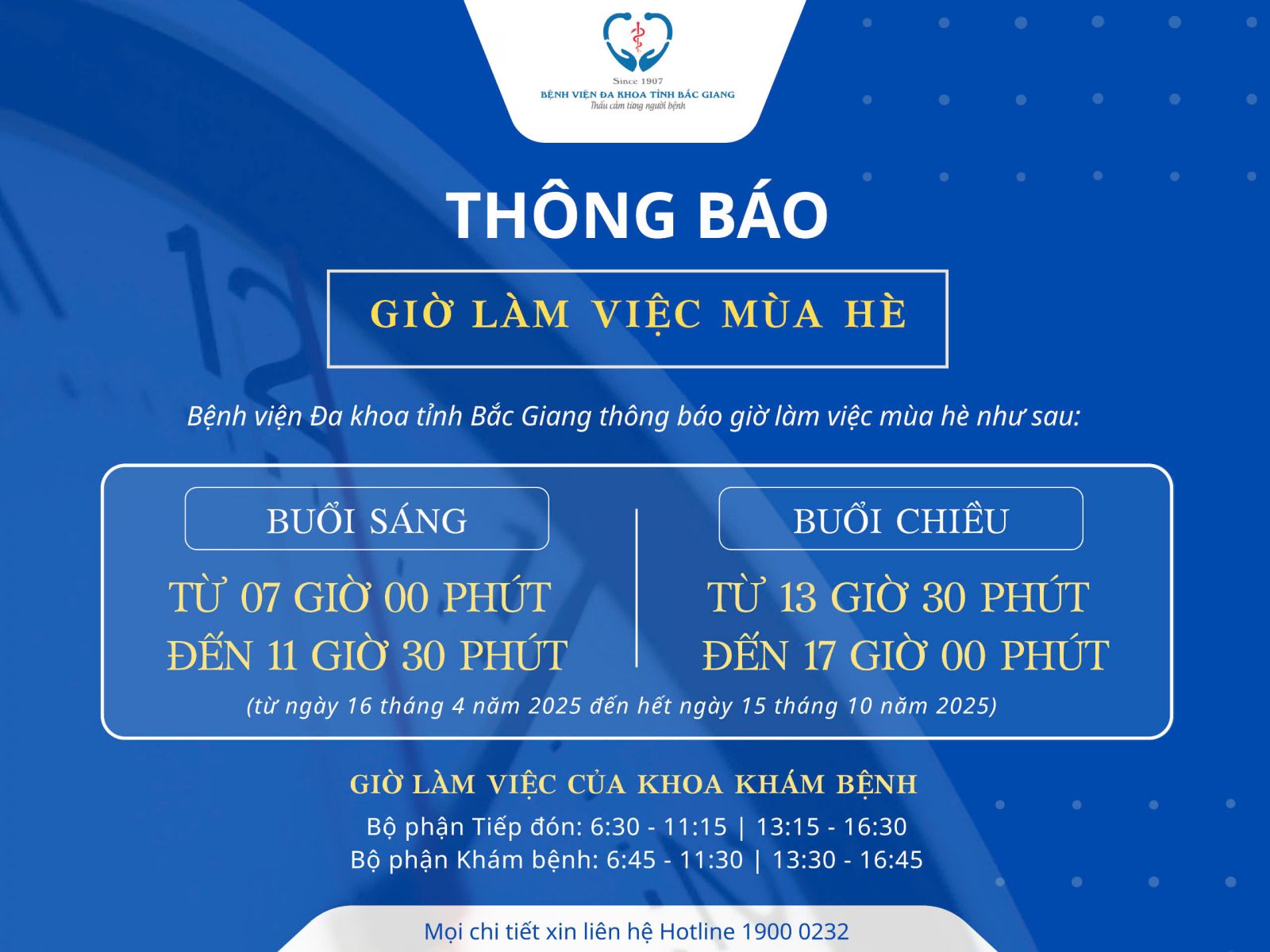 Since 1907
BỆNH VIỆN ĐA KHOA TỈNH BẮC GIANG
Thấu cảm từng người bệnh

THÔNG BÁO

GIỜ LÀM VIỆC MÙA HÈ

Bệnh viện Đa khoa tỉnh Bắc Giang thông báo giờ làm việc mùa hè như sau:

BUỔI SÁNG

TỪ 07 GIỜ 00 PHÚT
ĐẾN 11 GIỜ 30 PHÚT

BUỔI CHIỀU

TỪ 13 GIỜ 30 PHÚT
ĐẾN 17 GIỜ 00 PHÚT

(từ ngày 16 tháng 4 năm 2025 đến hết ngày 15 tháng 10 năm 2025)

GIỜ LÀM VIỆC CỦA KHOA KHÁM BỆNH

Bộ phận Tiếp đón: 6:30 - 11:15 | 13:15 - 16:30
Bộ phận Khám bệnh: 6:45 - 11:30 | 13:30 - 16:45

Mọi chi tiết xin liên hệ Hotline 1900 0232